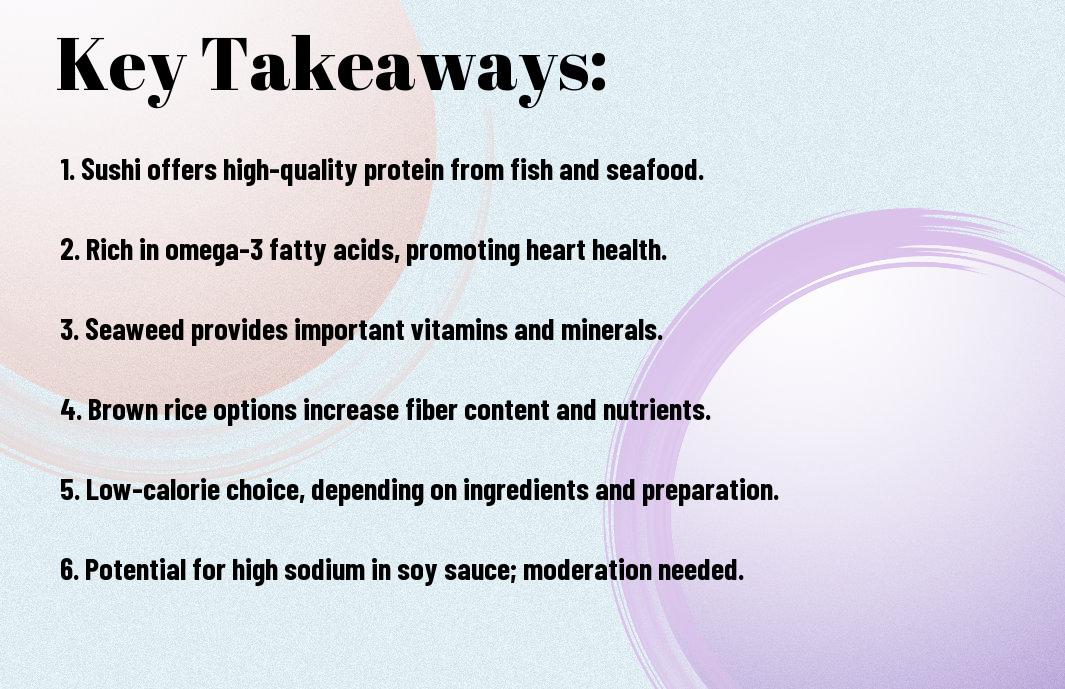 Key Takeaways:

1. Sushi offers high-quality protein from fish and seafood.

2. Rich in omega-3 fatty acids, promoting heart health.

3. Seaweed provides important vitamins and minerals.

4. Brown rice options increase fiber content and nutrients.

5. Low-calorie choice, depending on ingredients and preparation.

6. Potential for high sodium in soy sauce; moderation needed.